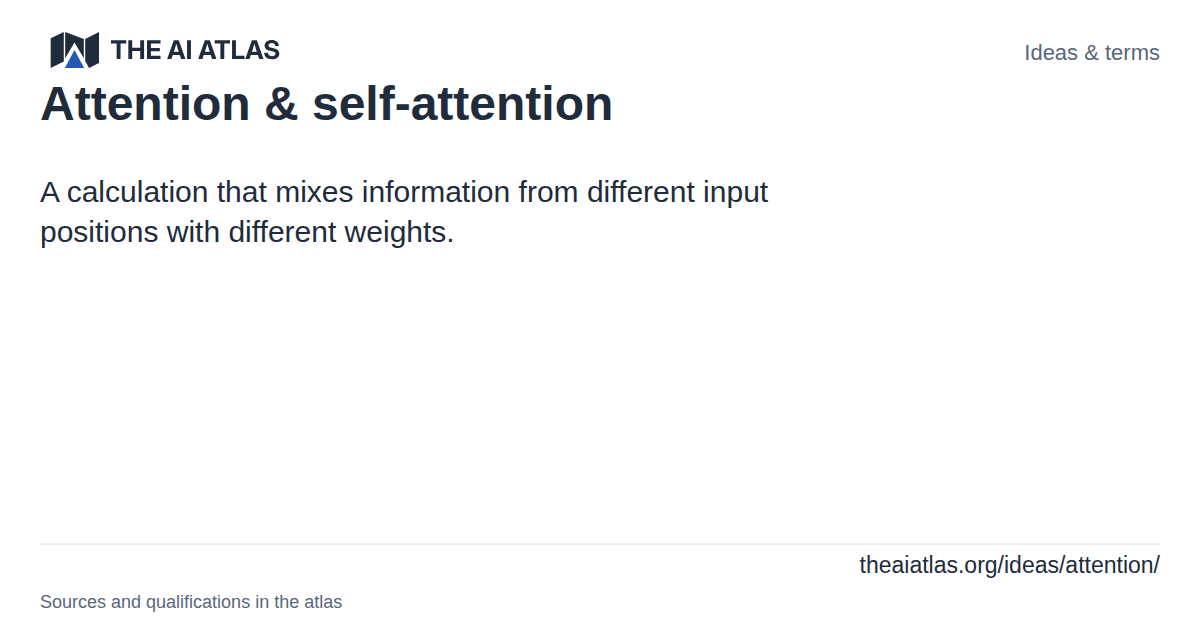 THE AI ATLAS

Ideas & terms

Attention & self-attention

A calculation that mixes information from different input positions with different weights.

theaiatlas.org/ideas/attention/

Sources and qualifications in the atlas